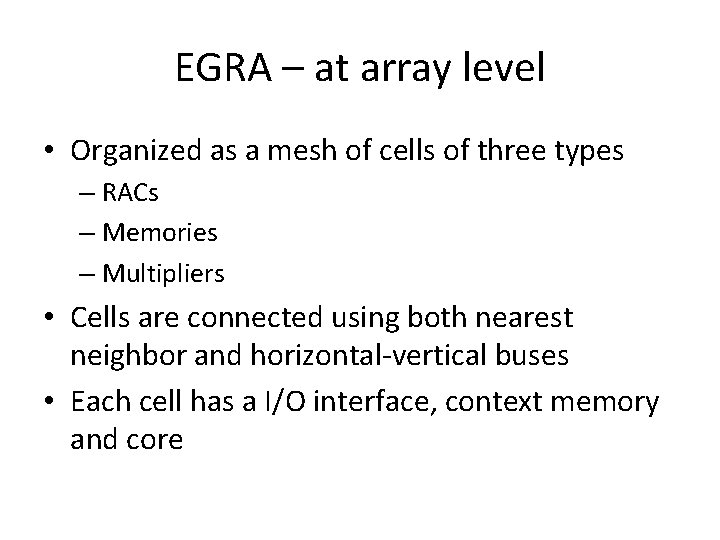 EGRA – at array level

• Organized as a mesh of cells of three types
 – RACs
 – Memories
 – Multipliers
• Cells are connected using both nearest neighbor and horizontal-vertical buses
• Each cell has a I/O interface, context memory and core